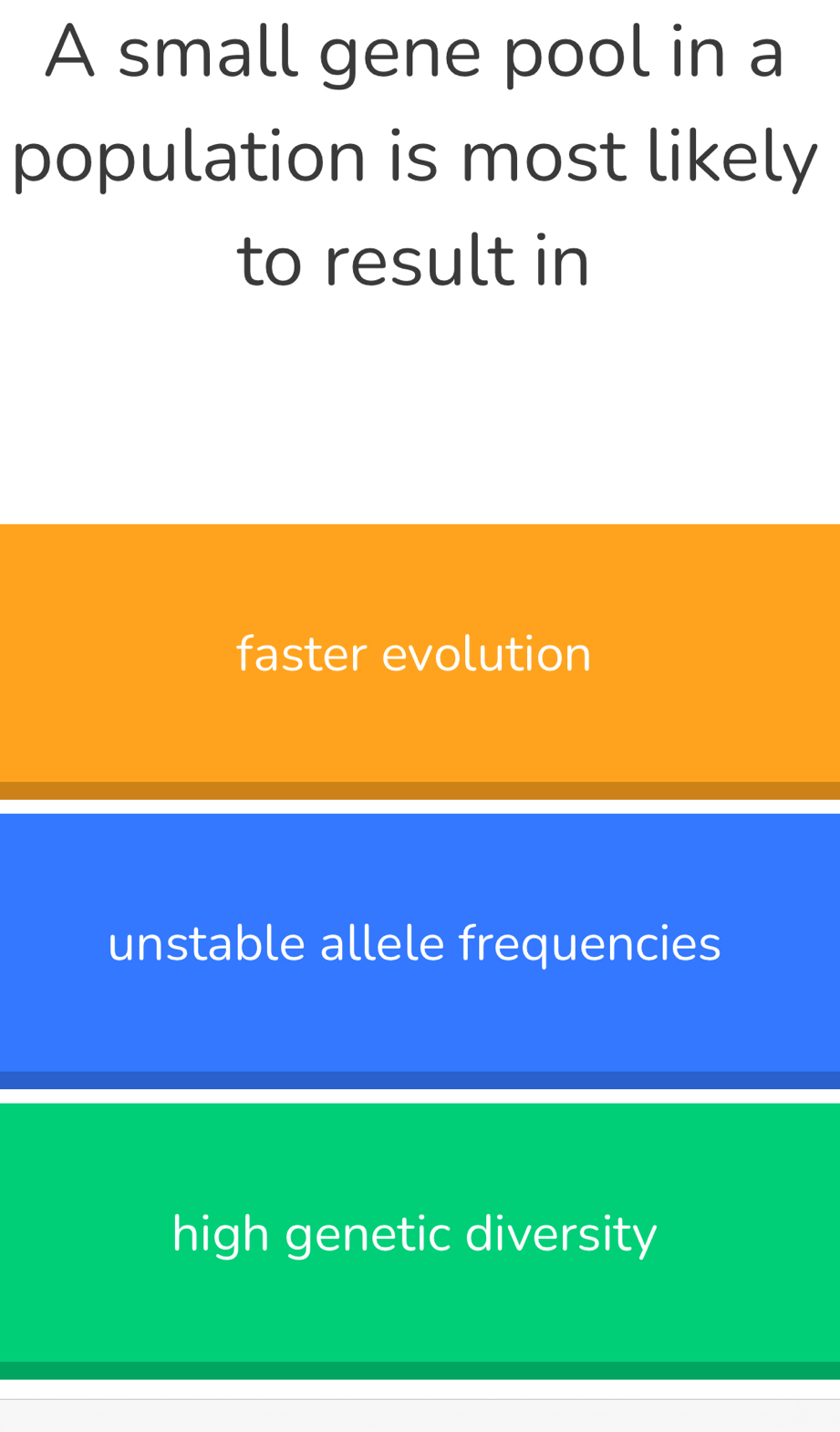 A small gene pool in a population is most likely to result in

faster evolution

unstable allele frequencies

high genetic diversity